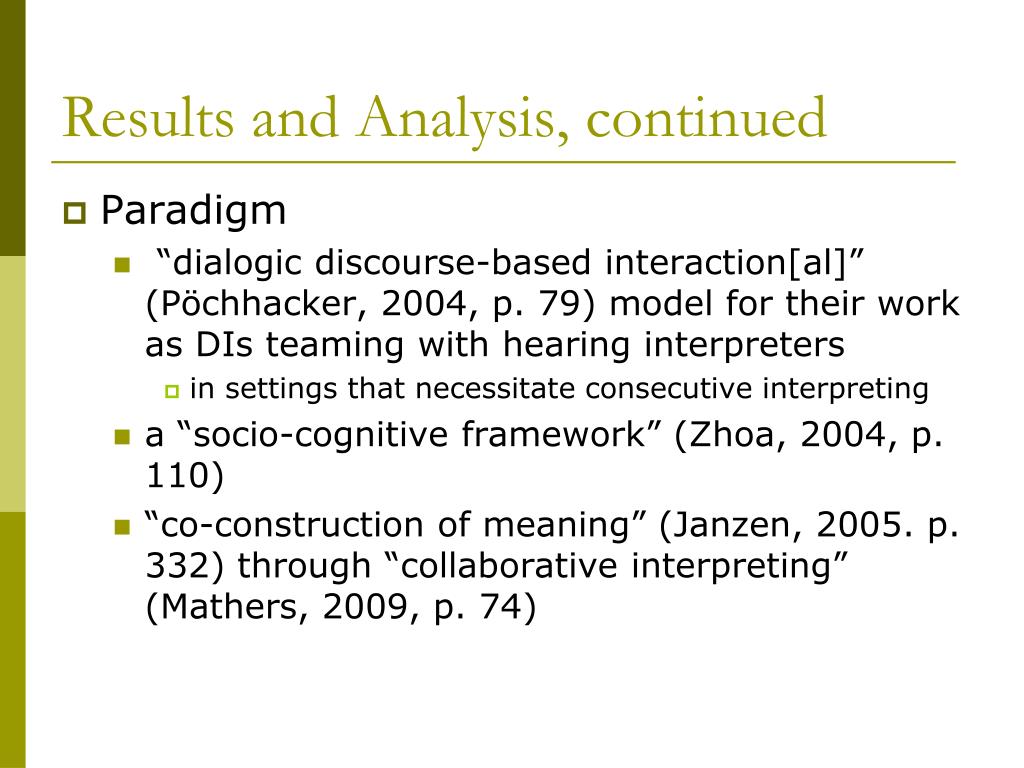 Results and Analysis, continued

Paradigm

“dialogic discourse-based interaction[al]” (Pöchhacker, 2004, p. 79) model for their work as DIs teaming with hearing interpreters

in settings that necessitate consecutive interpreting

a “socio-cognitive framework” (Zhoa, 2004, p. 110)

“co-construction of meaning” (Janzen, 2005. p. 332) through “collaborative interpreting” (Mathers, 2009, p. 74)